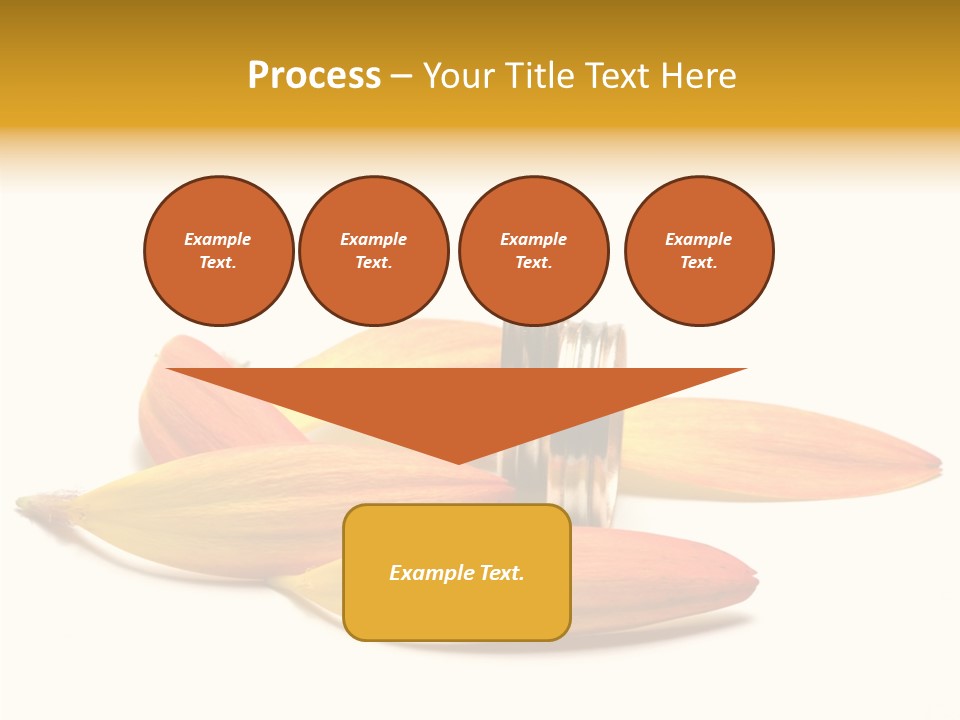 Process – Your Title Text Here

Example Text.

Example Text.

Example Text.

Example Text.

Example Text.